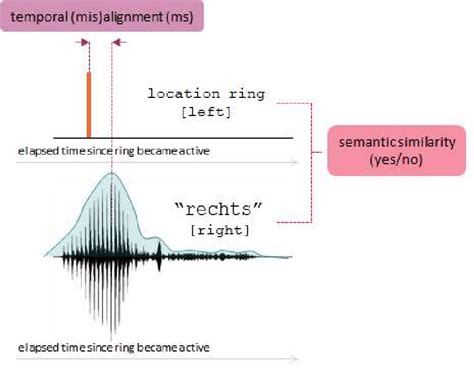 temporal (mis)alignment (ms)

location ring
[left]

elapsed time since ring became active

semantic similarity
(yes/no)

"rechts"
[right]

elapsed time since ring became active